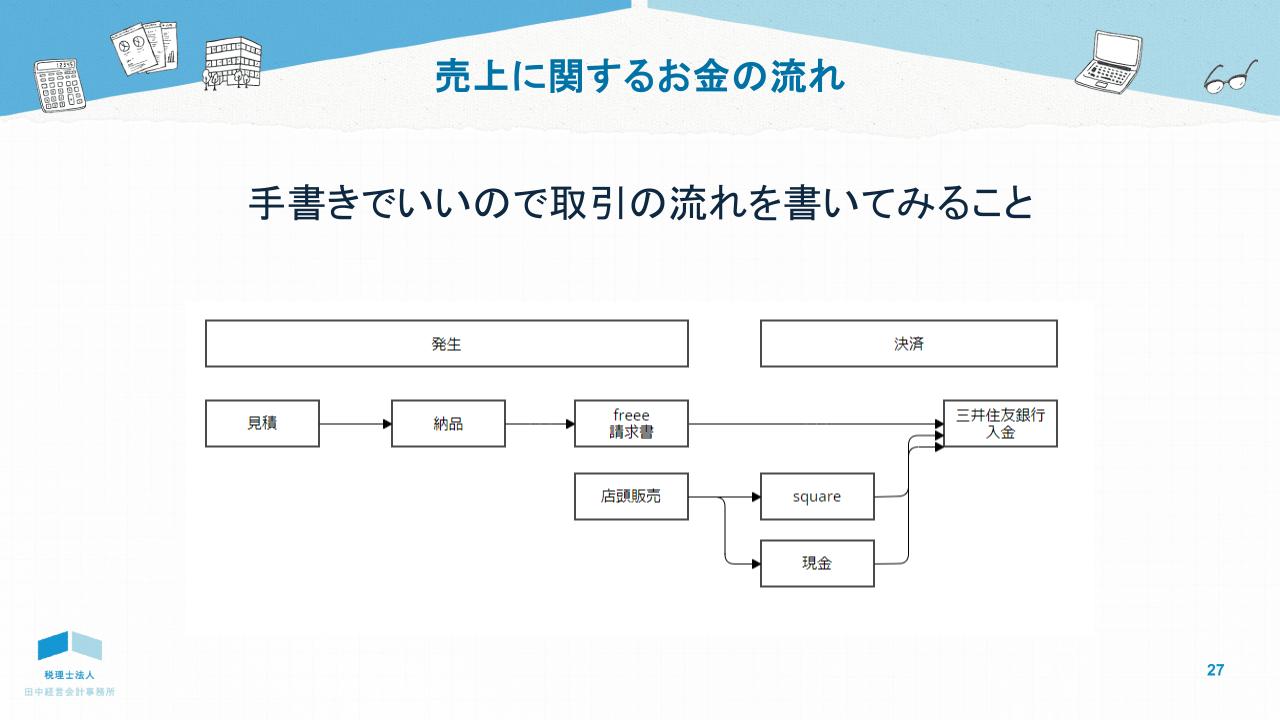 売上に関するお金の流れ

手書きでいいので取引の流れを書いてみること

発生

決済

見積

納品

freee
請求書

三井住友銀行
入金

店頭販売

square

現金

税理士法人
田中経営会計事務所

27